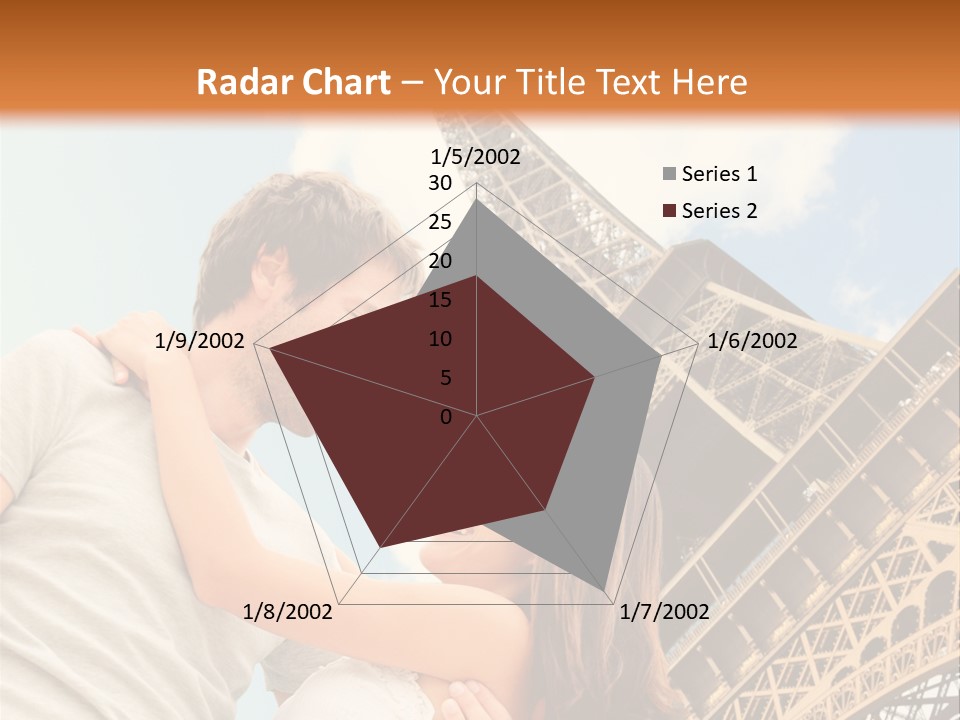 Radar Chart – Your Title Text Here

1/5/2002
30
25
20
15
10
5
0
1/6/2002
1/7/2002
1/8/2002
1/9/2002

Series 1
Series 2